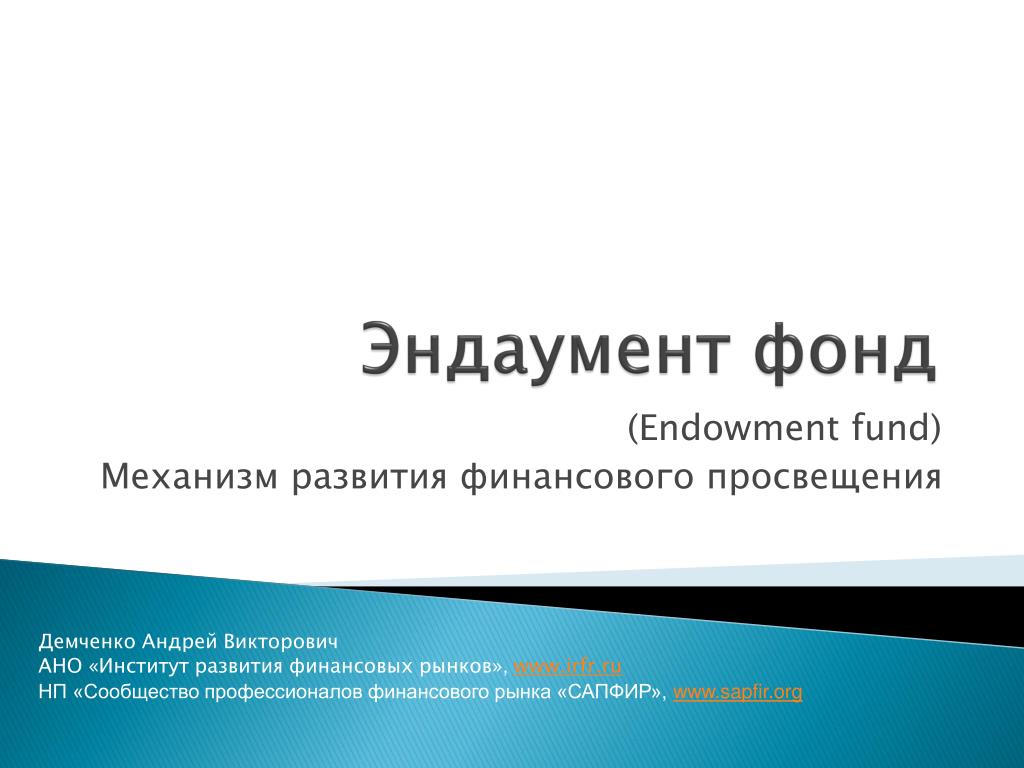 Эндаумент фонд

(Endowment fund)
Механизм развития финансового просвещения

Демченко Андрей Викторович
АНО «Институт развития финансовых рынков», www.irfr.ru
НП «Сообщество профессионалов финансового рынка «САПФИР», www.sapfir.org